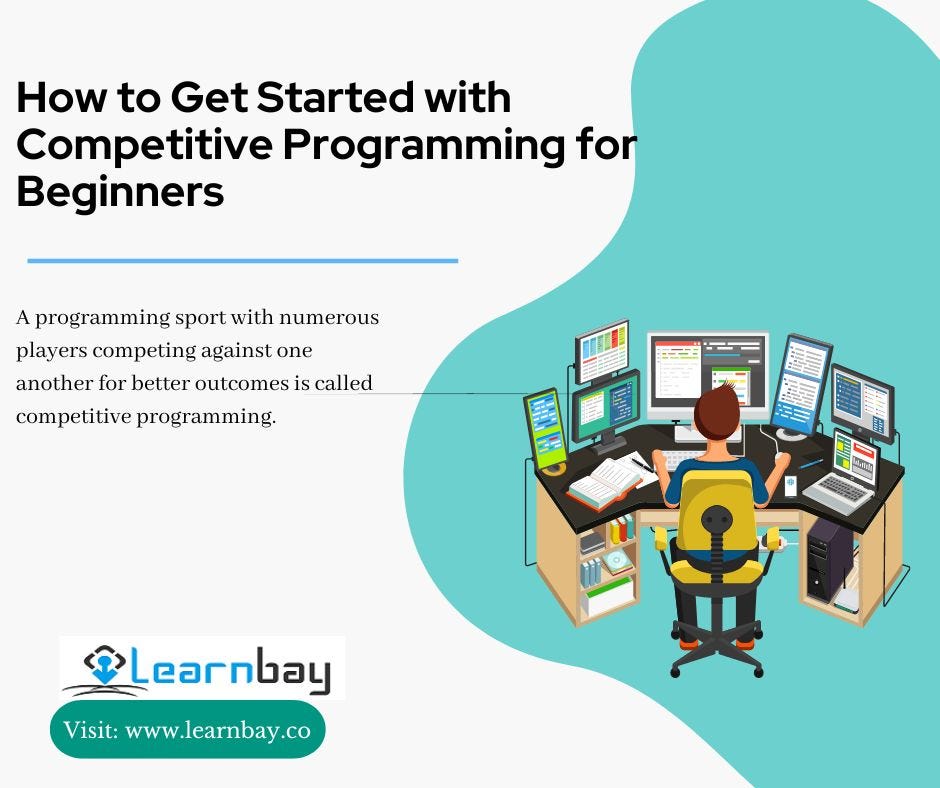 How to Get Started with Competitive Programming for Beginners

A programming sport with numerous players competing against one another for better outcomes is called competitive programming.

Learnbay

Visit: www.learnbay.co